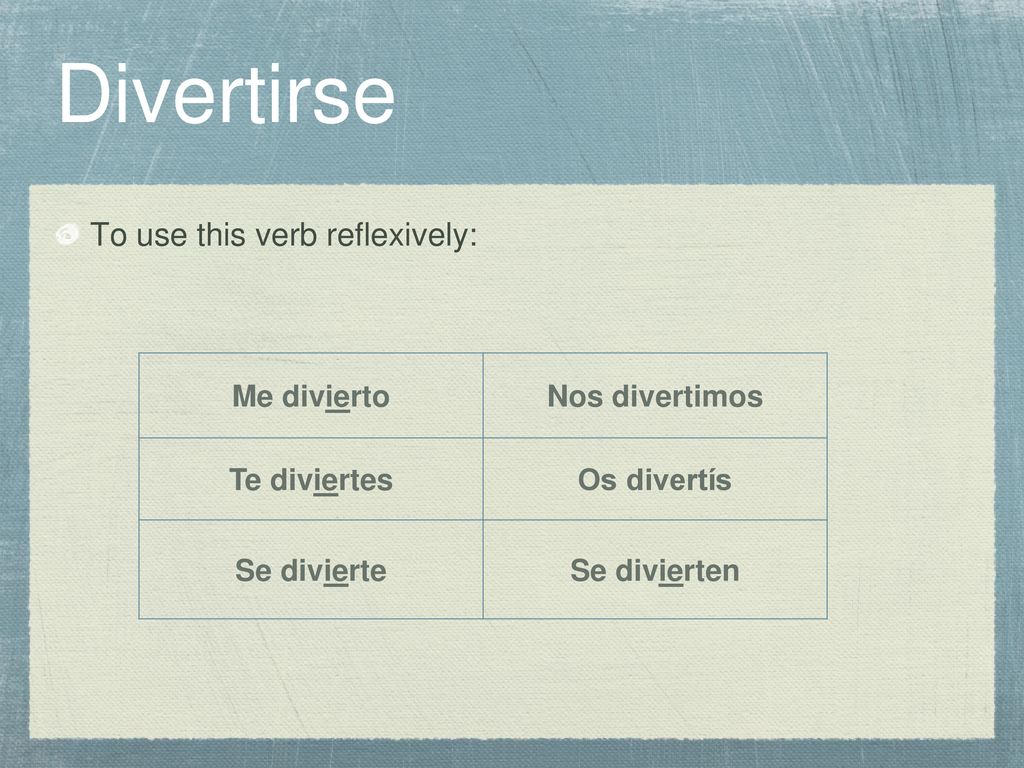 Divertirse

To use this verb reflexively:

| Me divierto | Nos divertimos |
|---|---|
| Te diviertes | Os divertís |
| Se divierte | Se divierten |